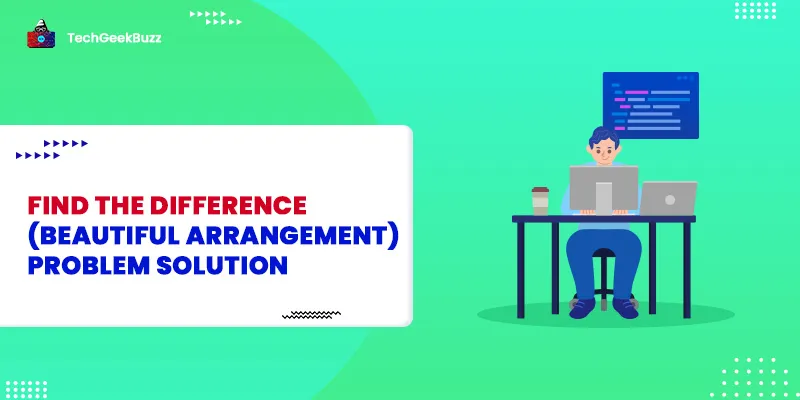 TechGeekBuzz

FIND THE DIFFERENCE (BEAUTIFUL ARRANGEMENT) PROBLEM SOLUTION